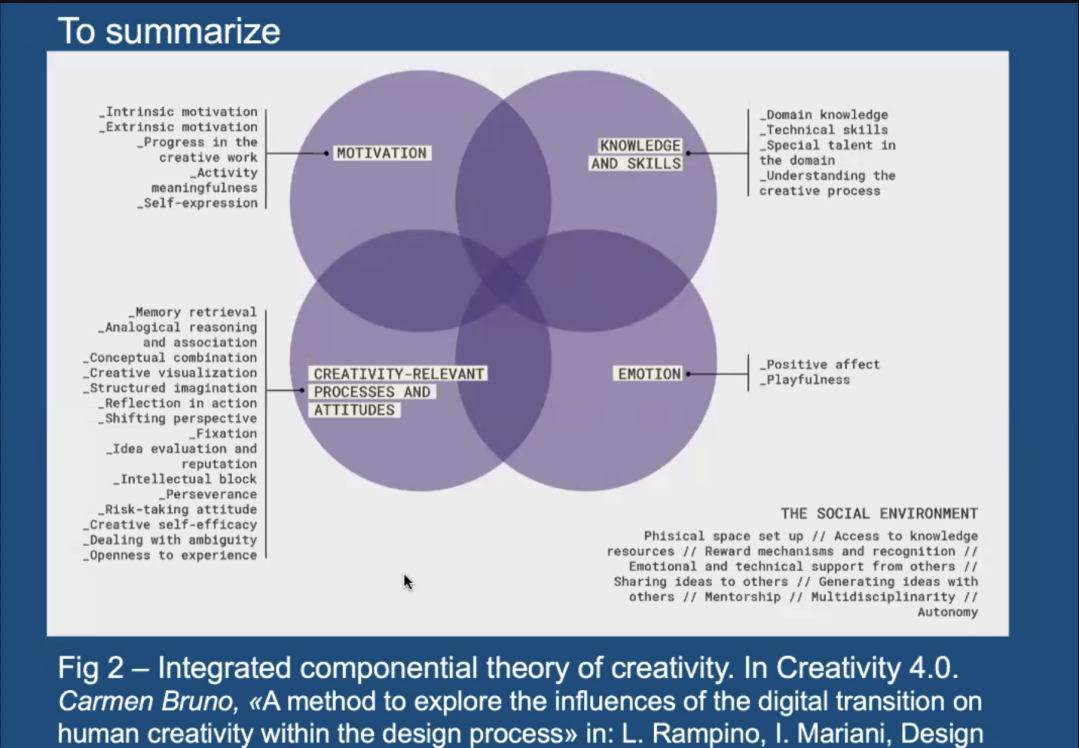 To summarize

_Intrinsic motivation
_Extrinsic motivation
_Progress in the creative work
_Activity meaningfulness
_Self-expression

MOTIVATION

KNOWLEDGE AND SKILLS

_Domain knowledge
_Technical skills
_Special talent in the domain
_Understanding the creative process

_Memory retrieval
_Analogical reasoning and association
_Conceptual combination
_Creative visualization
_Structured imagination
_Reflection in action
_Shifting perspective
_Fixation
_Idea evaluation and reputation
_Intellectual block
_Perseverance
_Risk-taking attitude
_Creative self-efficacy
_Dealing with ambiguity
_Openness to experience

CREATIVITY-RELEVANT PROCESSES AND ATTITUDES

EMOTION

_Positive affect
_Playfulness

THE SOCIAL ENVIRONMENT

Phisical space set up // Access to knowledge resources // Reward mechanisms and recognition // Emotional and technical support from others // Sharing ideas to others // Generating ideas with others // Mentorship // Multidisciplinarity // Autonomy

Fig 2 – Integrated componential theory of creativity. In Creativity 4.0. Carmen Bruno, «A method to explore the influences of the digital transition on human creativity within the design process» in: L. Rampino, I. Mariani, Design